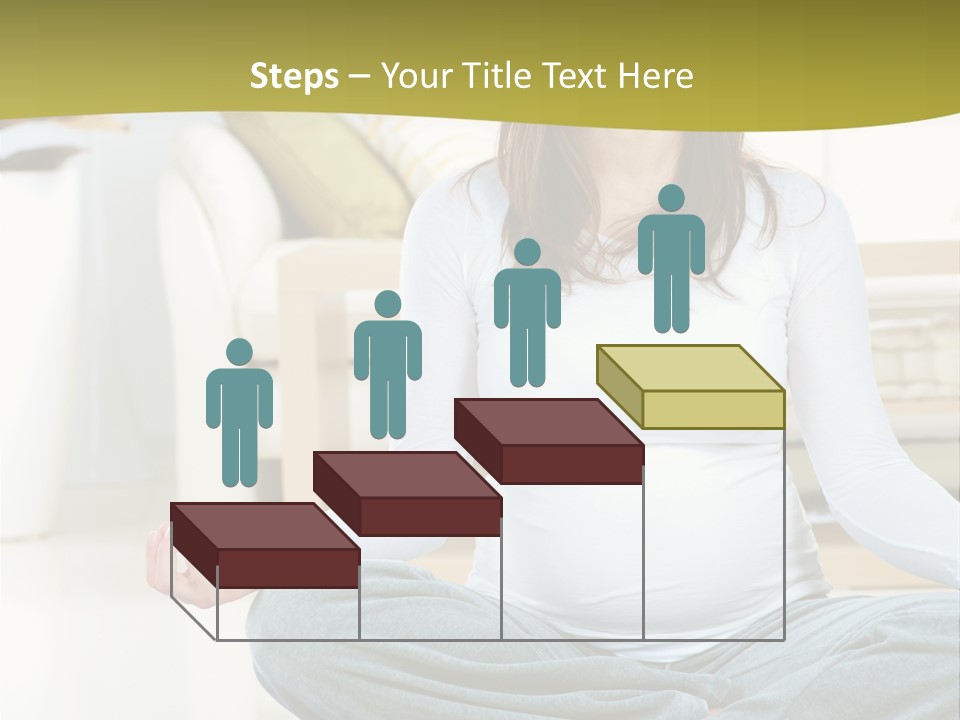 Steps – Your Title Text Here